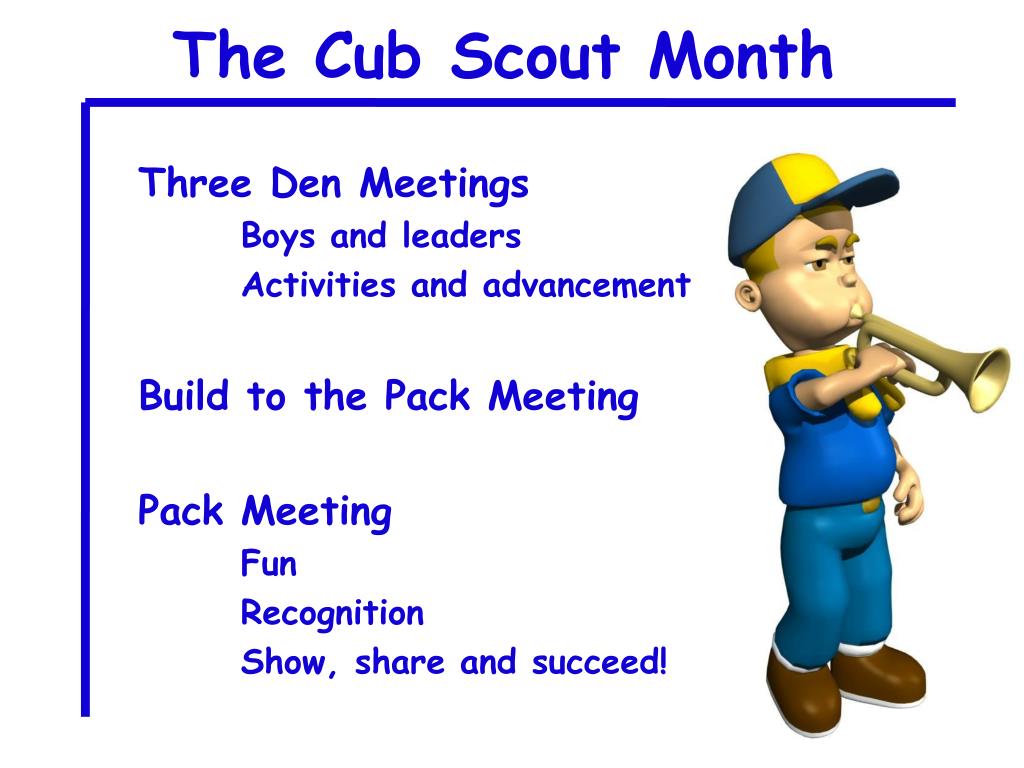 The Cub Scout Month

Three Den Meetings

Boys and leaders

Activities and advancement

Build to the Pack Meeting

Pack Meeting

Fun

Recognition

Show, share and succeed!